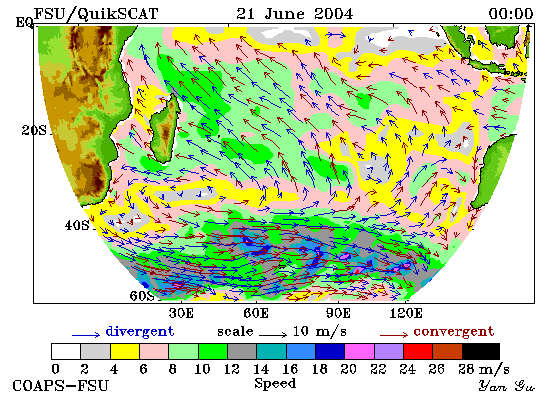 FSU/QuikSCAT 21 June 2004 00:00

EQ

20S

40S

60S

30E 60E 90E 120E

divergent scale 10 m/s convergent

0 2 4 6 8 10 12 14 16 18 20 22 24 26 28 m/s

COAPS-FSU

Speed

Yan Gu